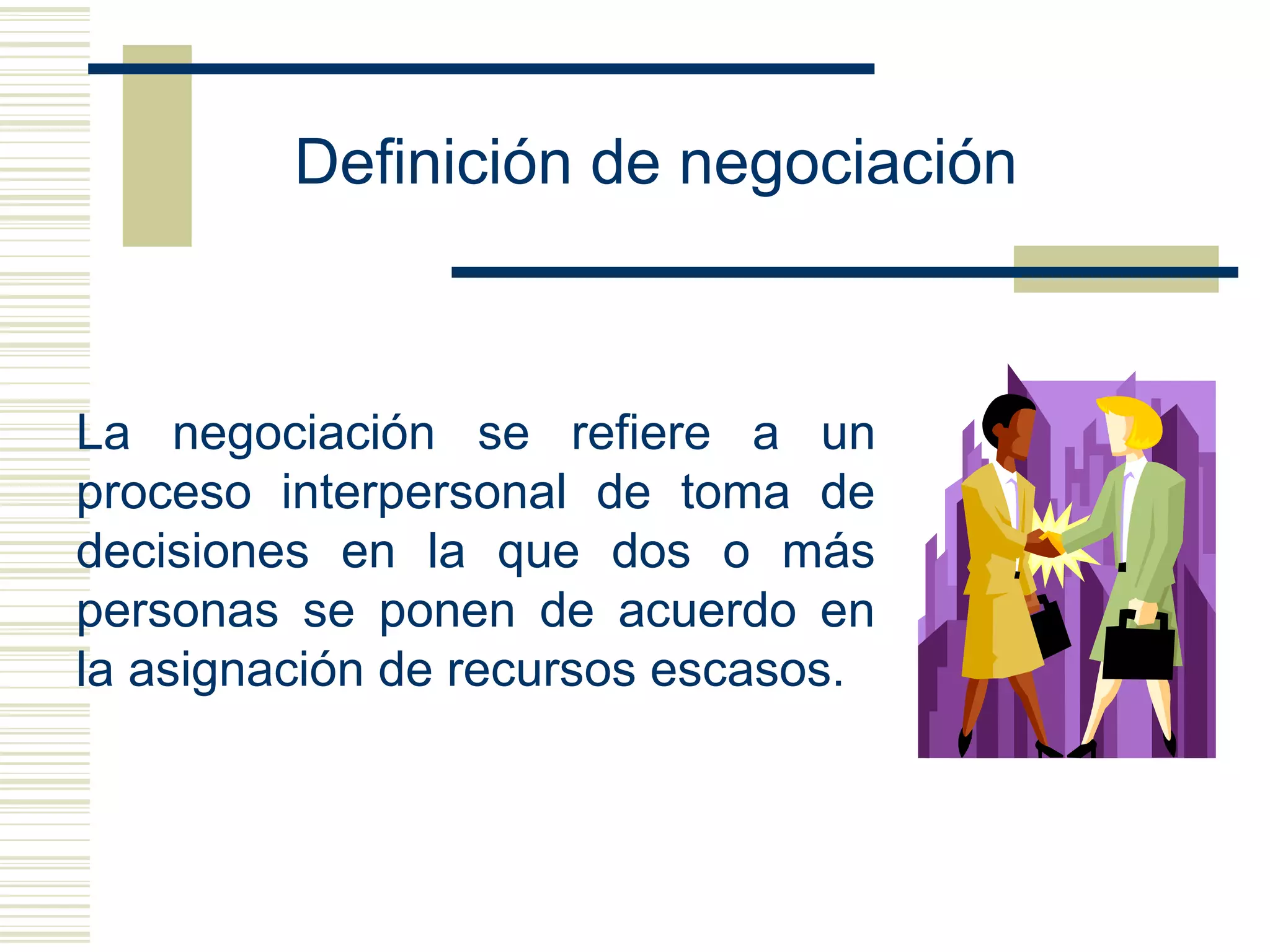 Definición de negociación

La negociación se refiere a un proceso interpersonal de toma de decisiones en la que dos o más personas se ponen de acuerdo en la asignación de recursos escasos.